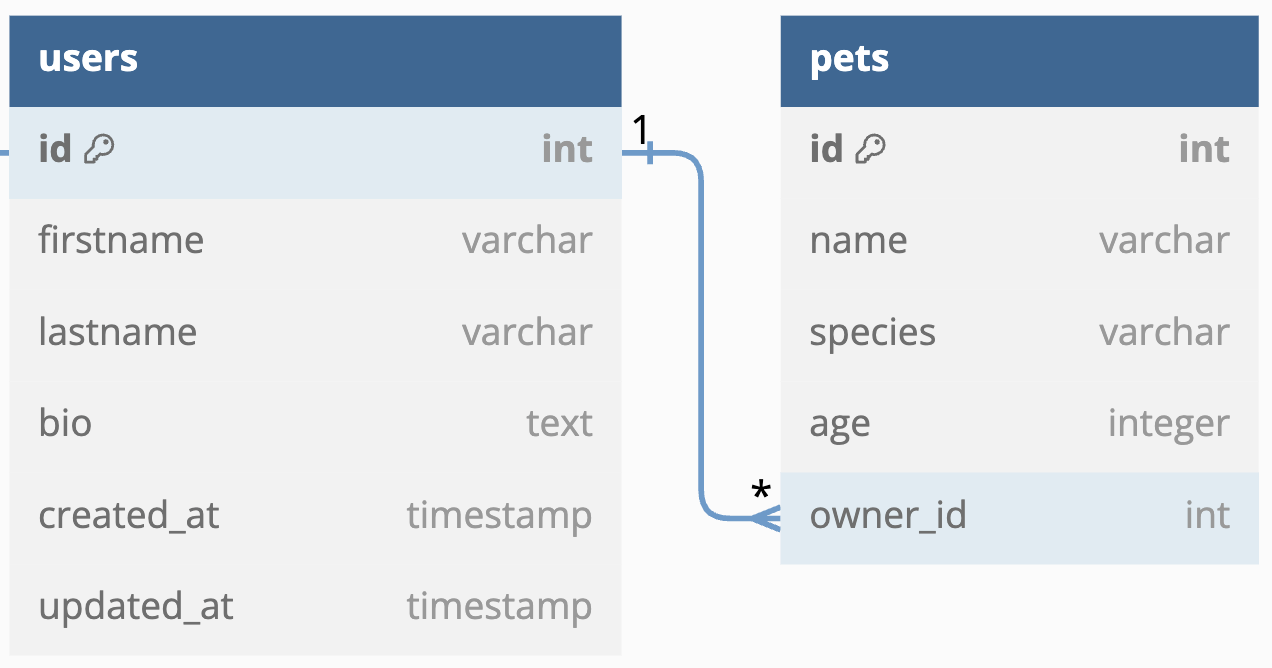 users

| id | int |
|---|---|
| firstname | varchar |
| lastname | varchar |
| bio | text |
| created_at | timestamp |
| updated_at | timestamp |

1

*

pets

| id | int |
|---|---|
| name | varchar |
| species | varchar |
| age | integer |
| owner_id | int |